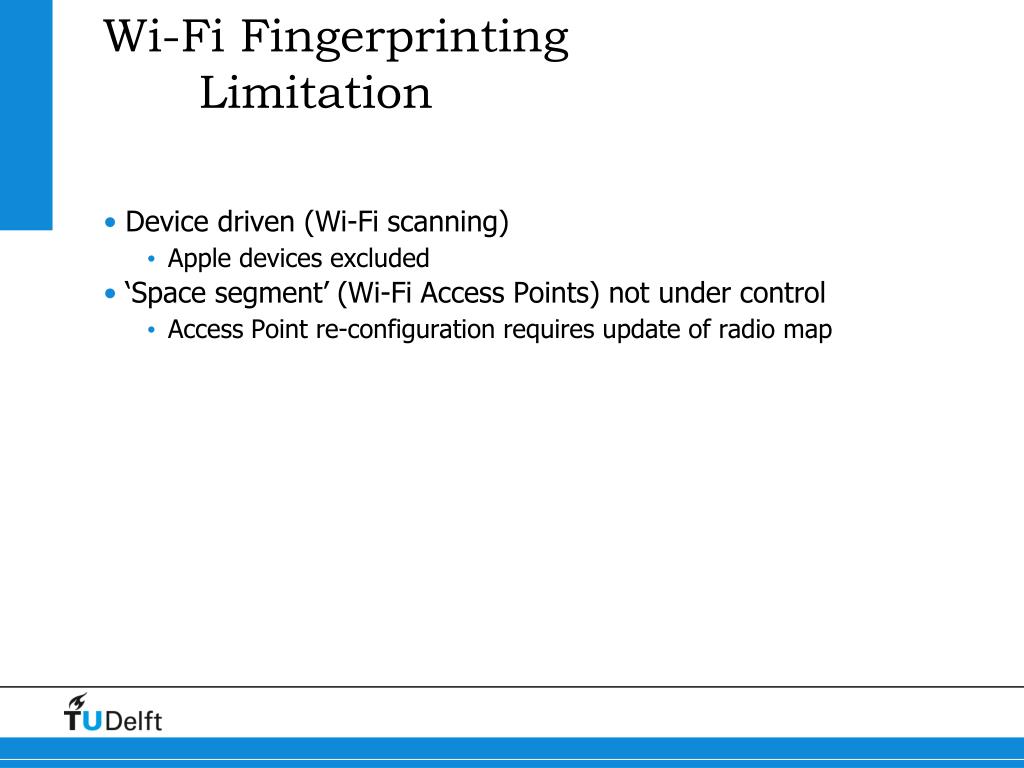 Wi-Fi Fingerprinting
Limitation

• Device driven (Wi-Fi scanning)
  • Apple devices excluded
• ‘Space segment’ (Wi-Fi Access Points) not under control
  • Access Point re-configuration requires update of radio map

TUDelft